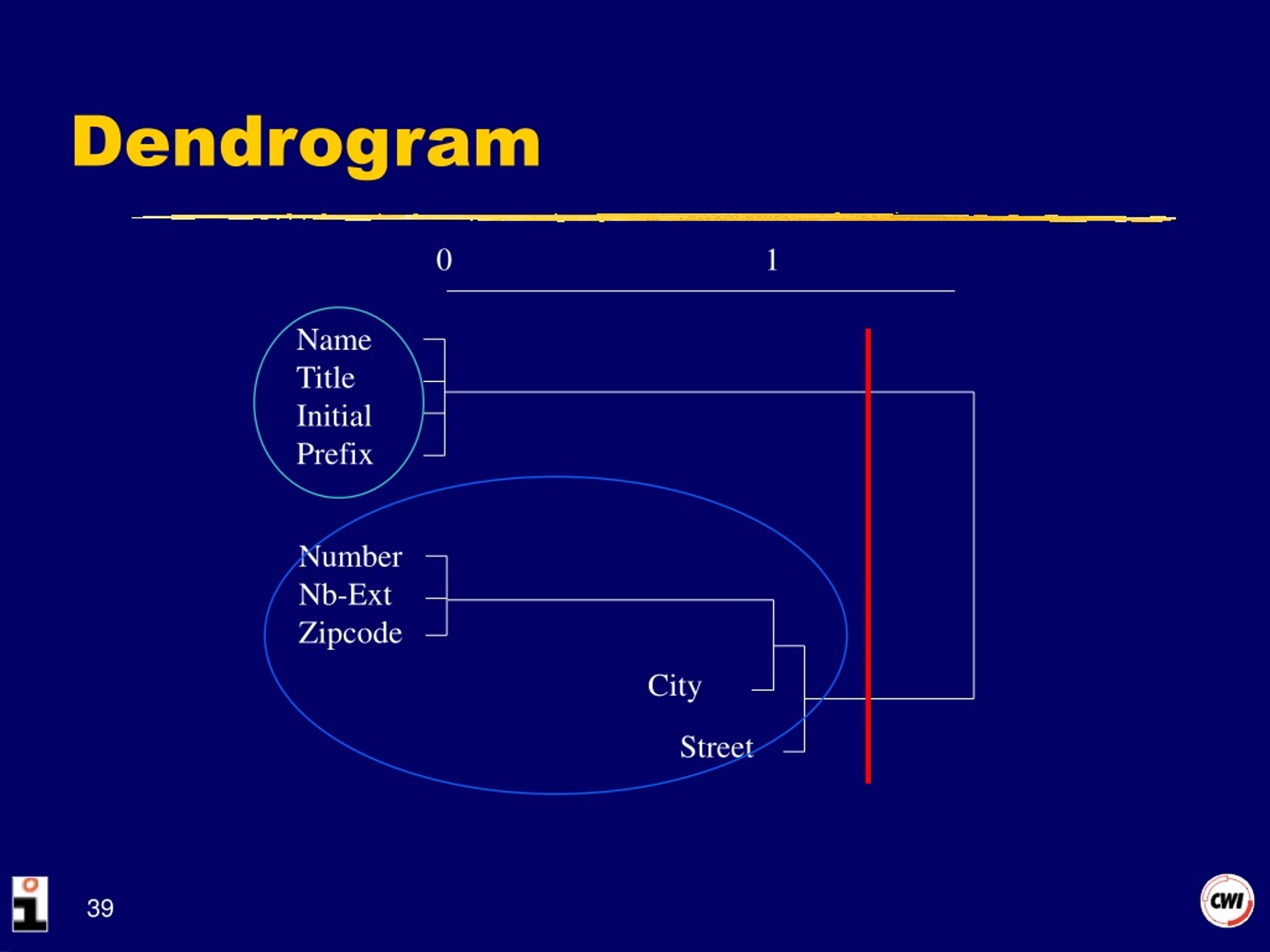 Dendrogram

0

1

Name
Title
Initial
Prefix

Number
Nb-Ext
Zipcode

City

Street

39

CWI